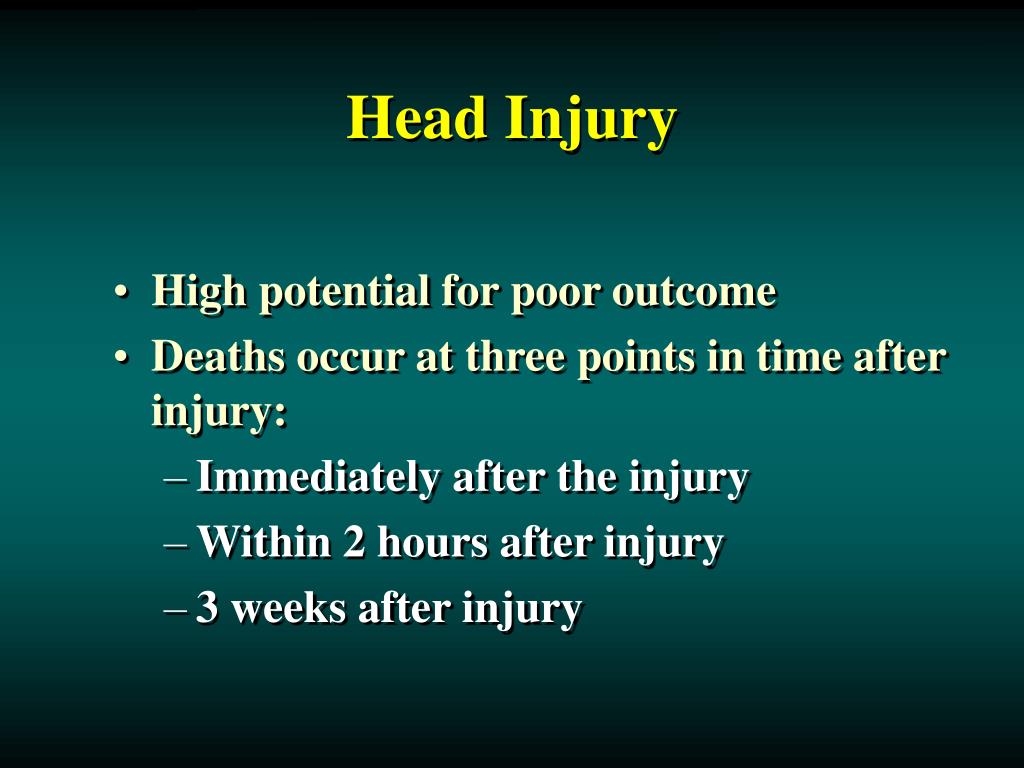 Head Injury

• High potential for poor outcome
• Deaths occur at three points in time after injury:
– Immediately after the injury
– Within 2 hours after injury
– 3 weeks after injury